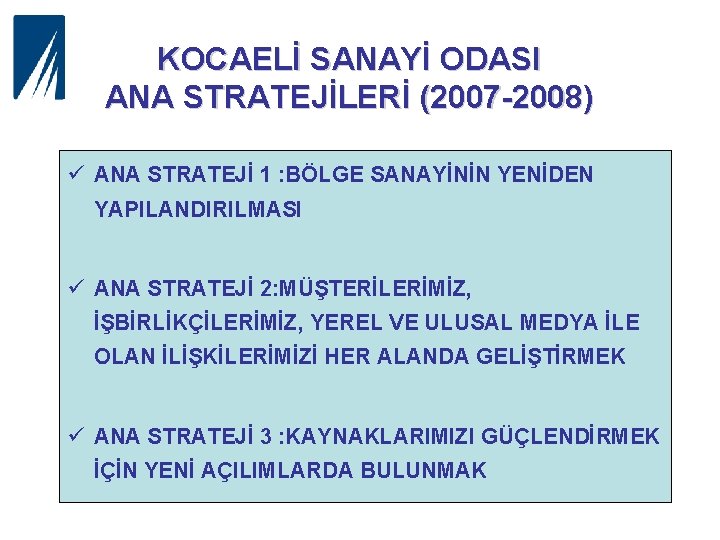 KOCAELİ SANAYİ ODASI
ANA STRATEJİLERİ (2007-2008)

✓ ANA STRATEJİ 1 :BÖLGE SANAYİNİN YENİDEN YAPILANDIRILMASI

✓ ANA STRATEJİ 2:MÜŞTERİLERİMİZ, İŞBİRLİKÇİLERİMİZ, YEREL VE ULUSAL MEDYA İLE OLAN İLİŞKİLERİMİZİ HER ALANDA GELİŞTİRMEK

✓ ANA STRATEJİ 3 :KAYNAKLARIMIZI GÜÇLENDİRMEK İÇİN YENİ AÇILIMLARDA BULUNMAK